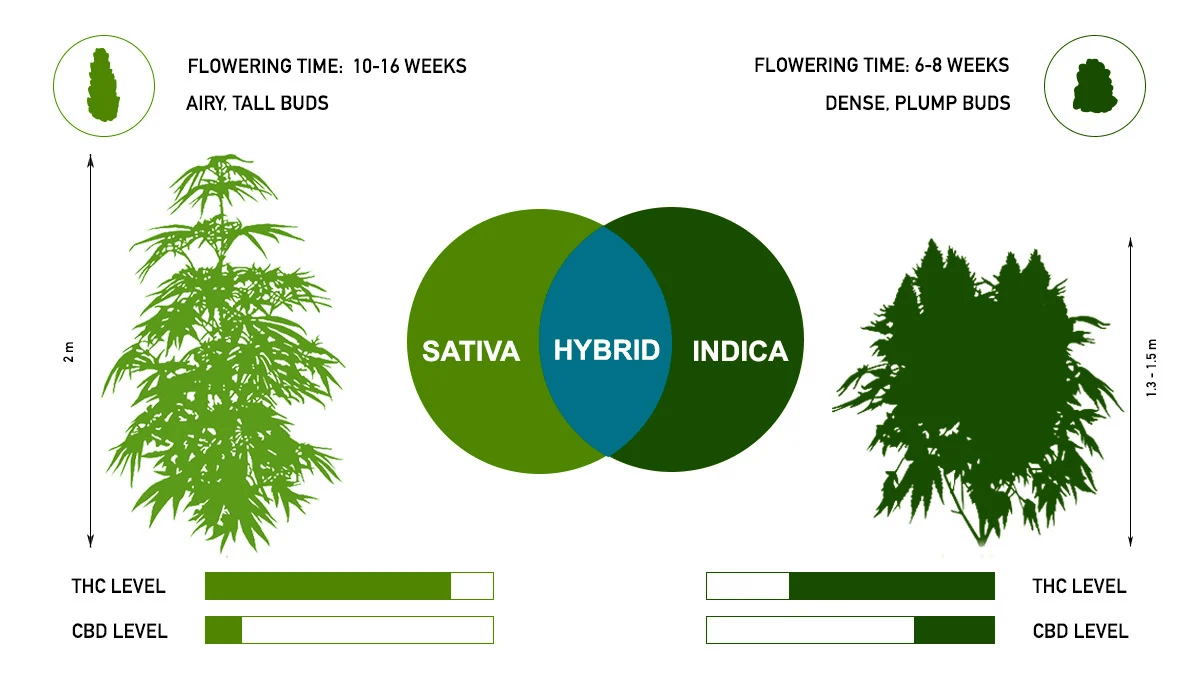 FLOWERING TIME: 10-16 WEEKS
AIRY, TALL BUDS

FLOWERING TIME: 6-8 WEEKS
DENSE, PLUMP BUDS

2 m

SATIVA
HYBRID
INDICA

1.3 - 1.5 m

THC LEVEL
CBD LEVEL

THC LEVEL
CBD LEVEL